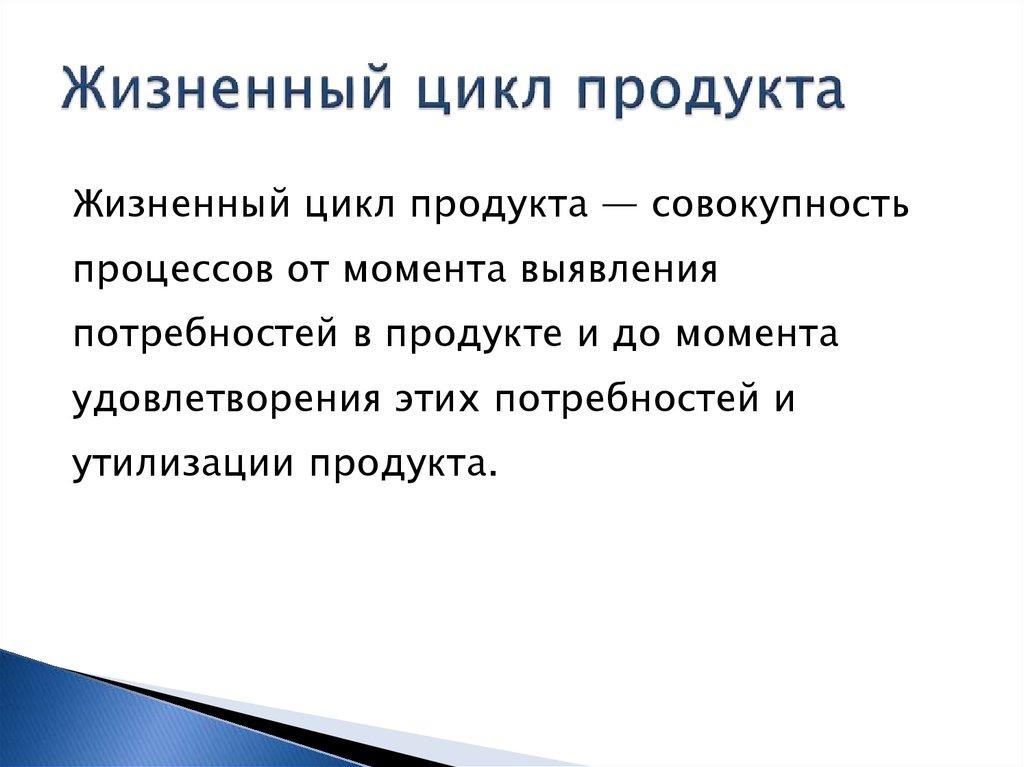 Жизненный цикл продукта

Жизненный цикл продукта — совокупность процессов от момента выявления потребностей в продукте и до момента удовлетворения этих потребностей и утилизации продукта.